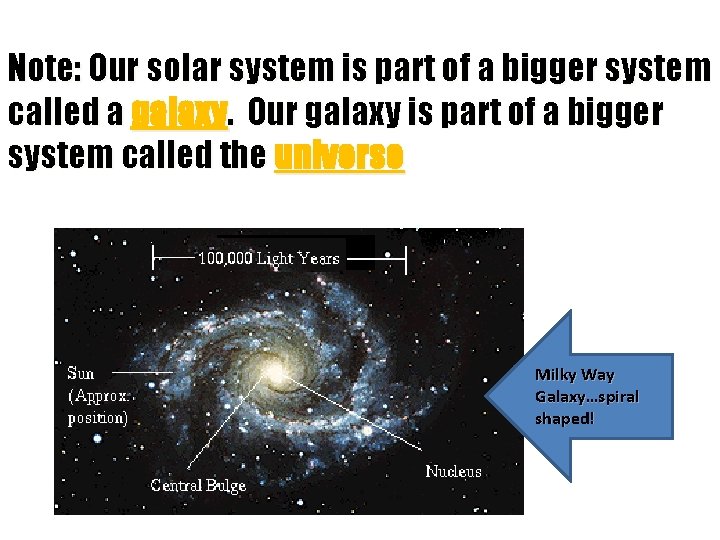 Note: Our solar system is part of a bigger system called a galaxy. Our galaxy is part of a bigger system called the universe

100,000 Light Years

Sun (Approx. position)

Central Bulge

Nucleus

Milky Way Galaxy...spiral shaped!